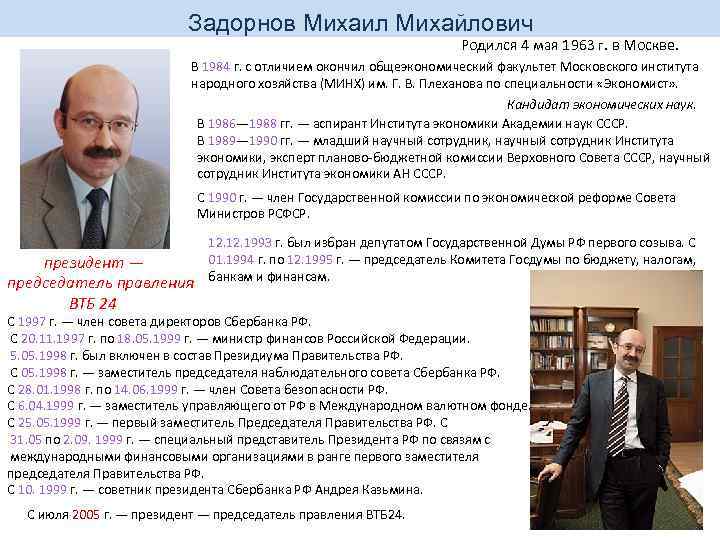 Задорнов Михаил Михайлович

Родился 4 мая 1963 г. в Москве.

В 1984 г. с отличием окончил общеэкономический факультет Московского института народного хозяйства (МИНХ) им. Г. В. Плеханова по специальности «Экономист».

Кандидат экономических наук.

В 1986—1988 гг. — аспирант Института экономики Академии наук СССР.
В 1989—1990 гг. — младший научный сотрудник, научный сотрудник Института экономики, эксперт планово-бюджетной комиссии Верховного Совета СССР, научный сотрудник Института экономики АН СССР.

С 1990 г. — член Государственной комиссии по экономической реформе Совета Министров РСФСР.

12.12.1993 г. был избран депутатом Государственной Думы РФ первого созыва. С 01.1994 г. по 12.1995 г. — председатель Комитета Госдумы по бюджету, налогам, банкам и финансам.

президент — председатель правления ВТБ 24

С 1997 г. — член совета директоров Сбербанка РФ.
С 20.11.1997 г. по 18.05.1999 г. — министр финансов Российской Федерации.
5.05.1998 г. был включен в состав Президиума Правительства РФ.
С 05.1998 г. — заместитель председателя наблюдательного совета Сбербанка РФ.
С 28.01.1998 г. по 14.06.1999 г. — член Совета безопасности РФ.
С 6.04.1999 г. — заместитель управляющего от РФ в Международном валютном фонде.
С 25.05.1999 г. — первый заместитель Председателя Правительства РФ. С 31.05 по 2.09. 1999 г. — специальный представитель Президента РФ по связям с международными финансовыми организациями в ранге первого заместителя председателя Правительства РФ.
С 10. 1999 г. — советник президента Сбербанка РФ Андрея Казьмина.

С июля 2005 г. — президент — председатель правления ВТБ24.